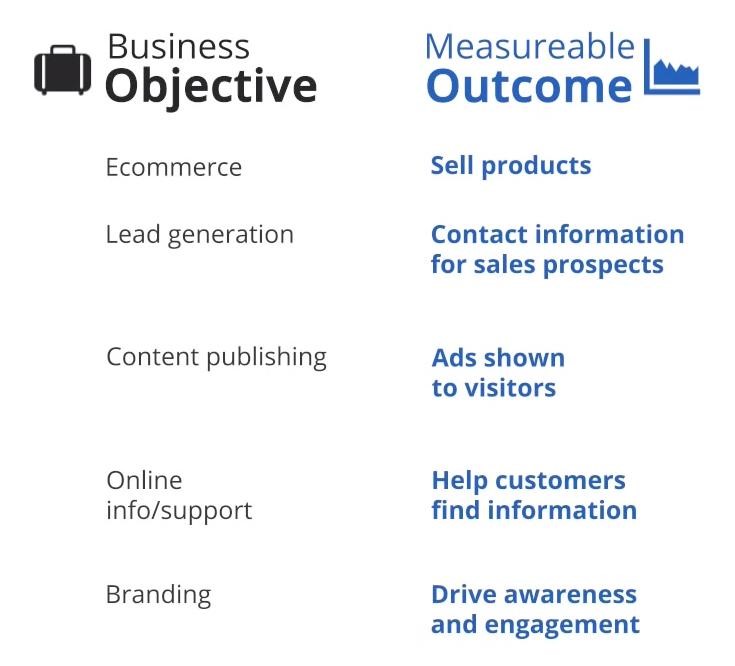 | Business Objective | Measureable Outcome |
|---|---|
| Ecommerce | Sell products |
| Lead generation | Contact information for sales prospects |
| Content publishing | Ads shown to visitors |
| Online info/support | Help customers find information |
| Branding | Drive awareness and engagement |